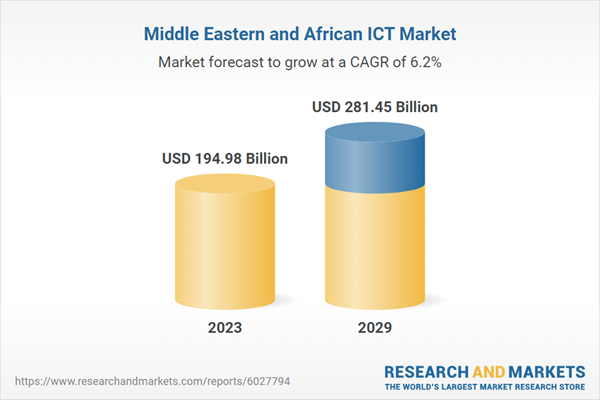 Middle Eastern and African ICT Market

Market forecast to grow at a CAGR of 6.2%

USD 194.98 Billion

USD 281.45 Billion

2023

2029

https://www.researchandmarkets.com/reports/6027794

RESEARCH AND MARKETS
THE WORLD'S LARGEST MARKET RESEARCH STORE